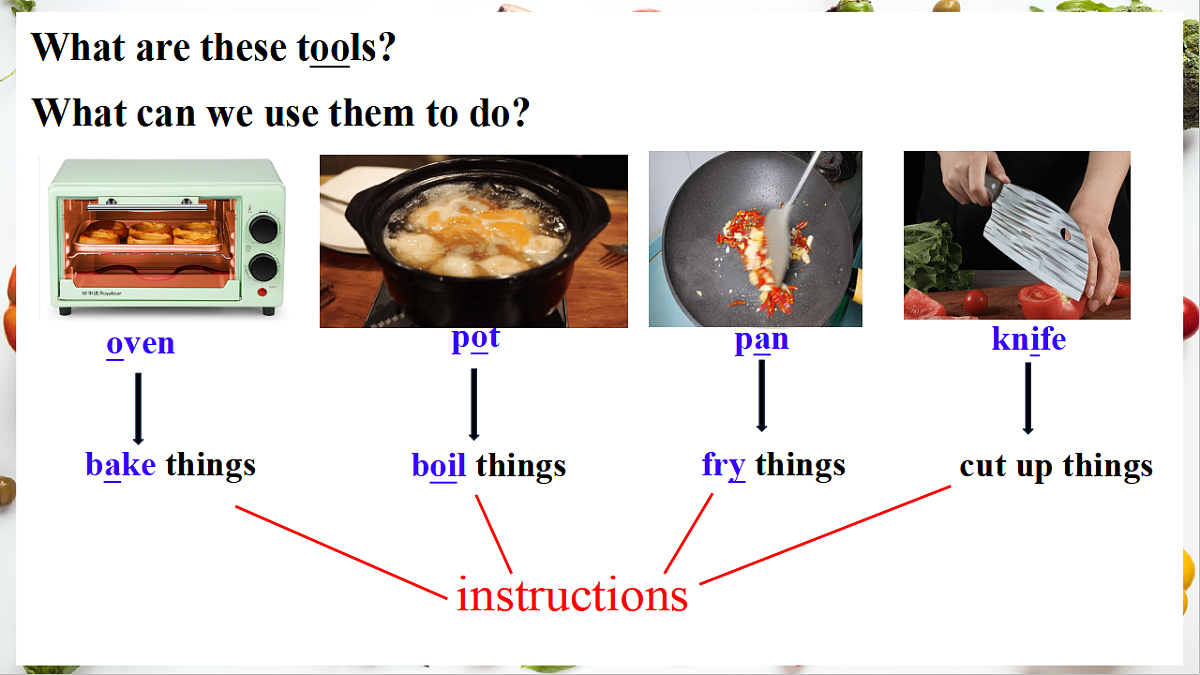 What are these tools?

What can we use them to do?

oven

pot

pan

knife

bake things

boil things

fry things

cut up things

instructions